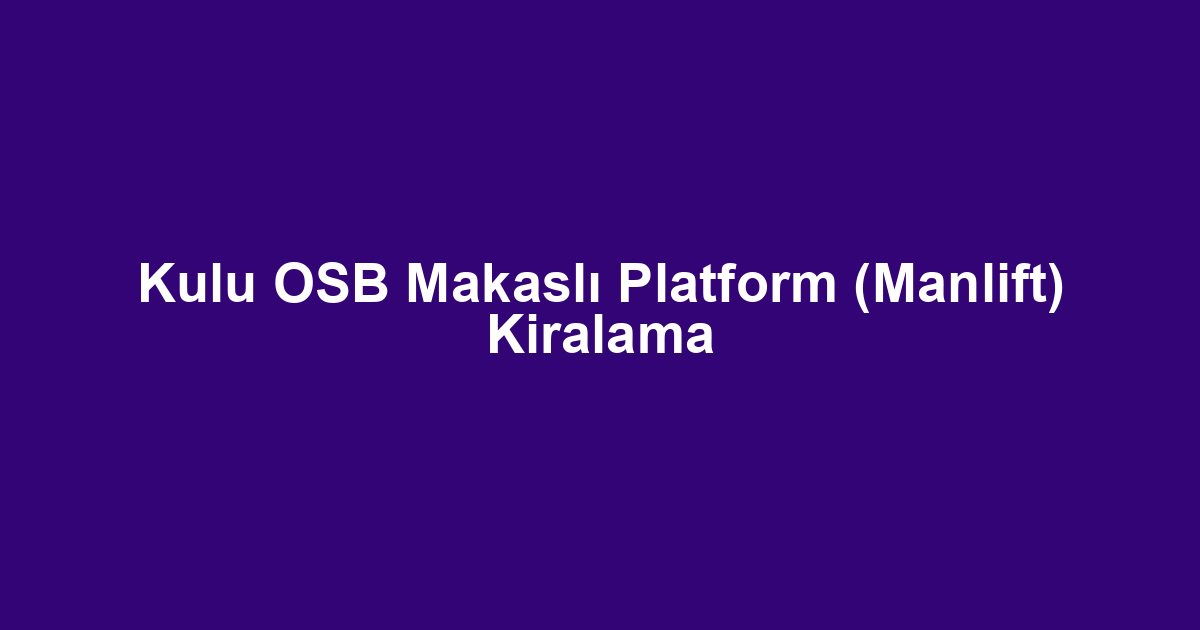 Kulu OSB Makaslı Platform (Manlift) Kiralama